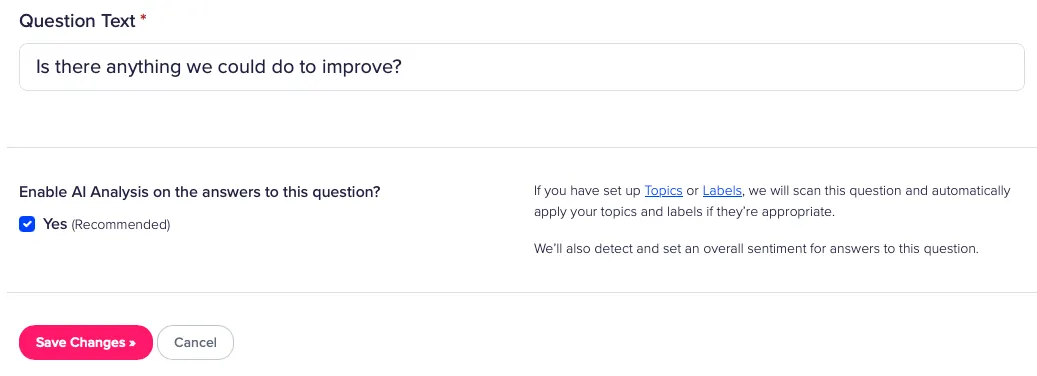 Question Text *

Is there anything we could do to improve?

Enable AI Analysis on the answers to this question?

Yes (Recommended)

If you have set up Topics or Labels, we will scan this question and automatically apply your topics and labels if they're appropriate.

We'll also detect and set an overall sentiment for answers to this question.

Save Changes »

Cancel